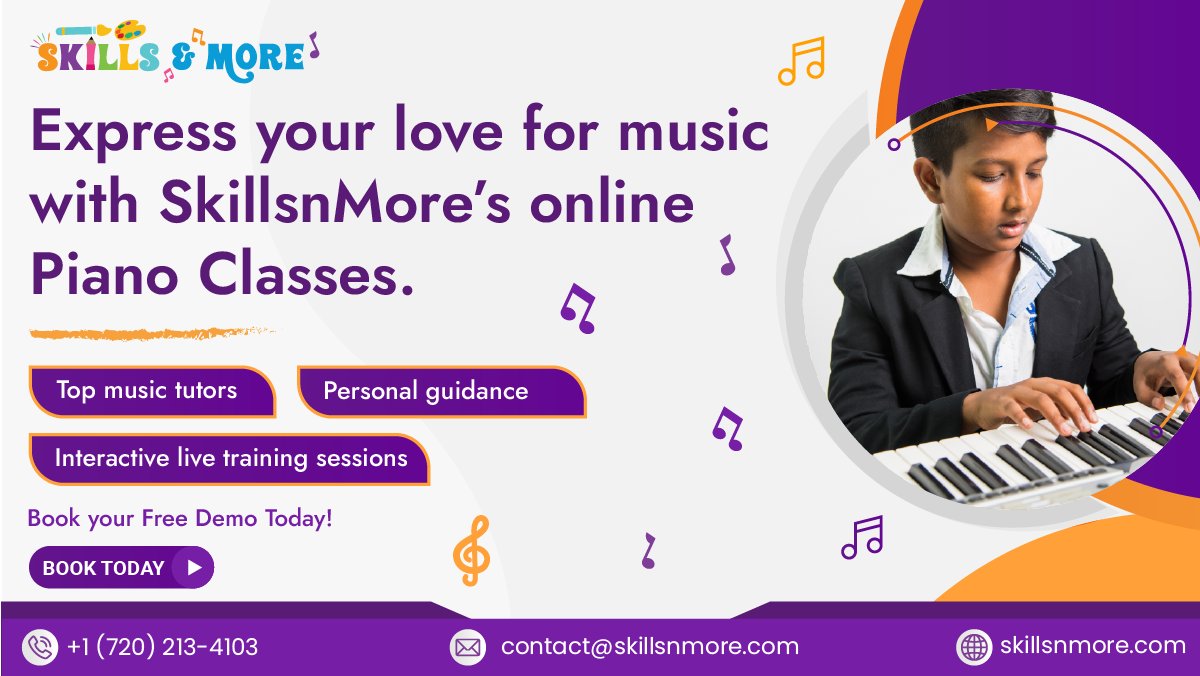 SKILLS & MORE

Express your love for music with SkillsnMore's online Piano Classes.

Top music tutors

Personal guidance

Interactive live training sessions

Book your Free Demo Today!

BOOK TODAY

+1 (720) 213-4103

contact@skillsnmore.com

skillsnmore.com